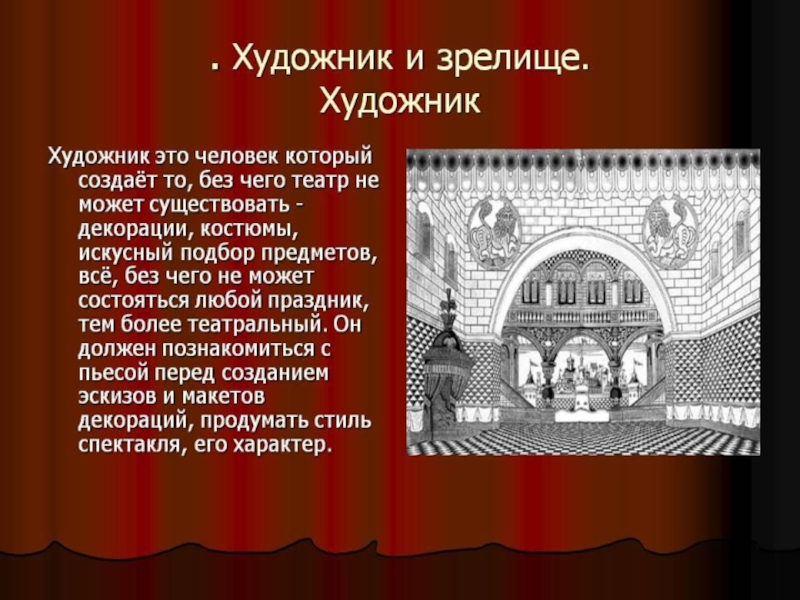 . Художник и зрелище. Художник

Художник это человек который создаёт то, без чего театр не может существовать - декорации, костюмы, искусный подбор предметов, всё, без чего не может состояться любой праздник, тем более театральный. Он должен познакомиться с пьесой перед созданием эскизов и макетов декораций, продумать стиль спектакля, его характер.